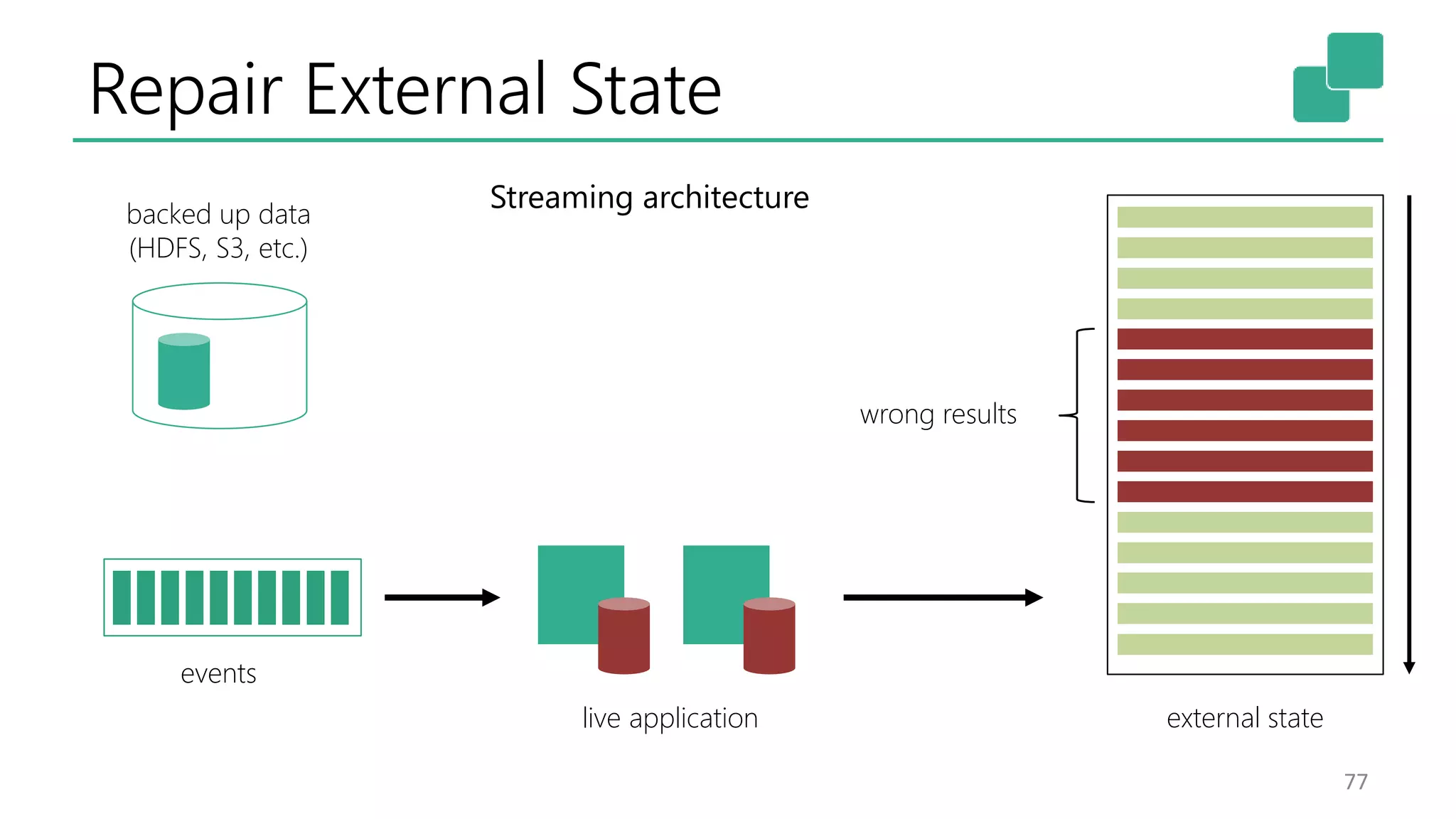 Repair External State

Streaming architecture

backed up data
(HDFS, S3, etc.)

wrong results

events

live application

external state

77